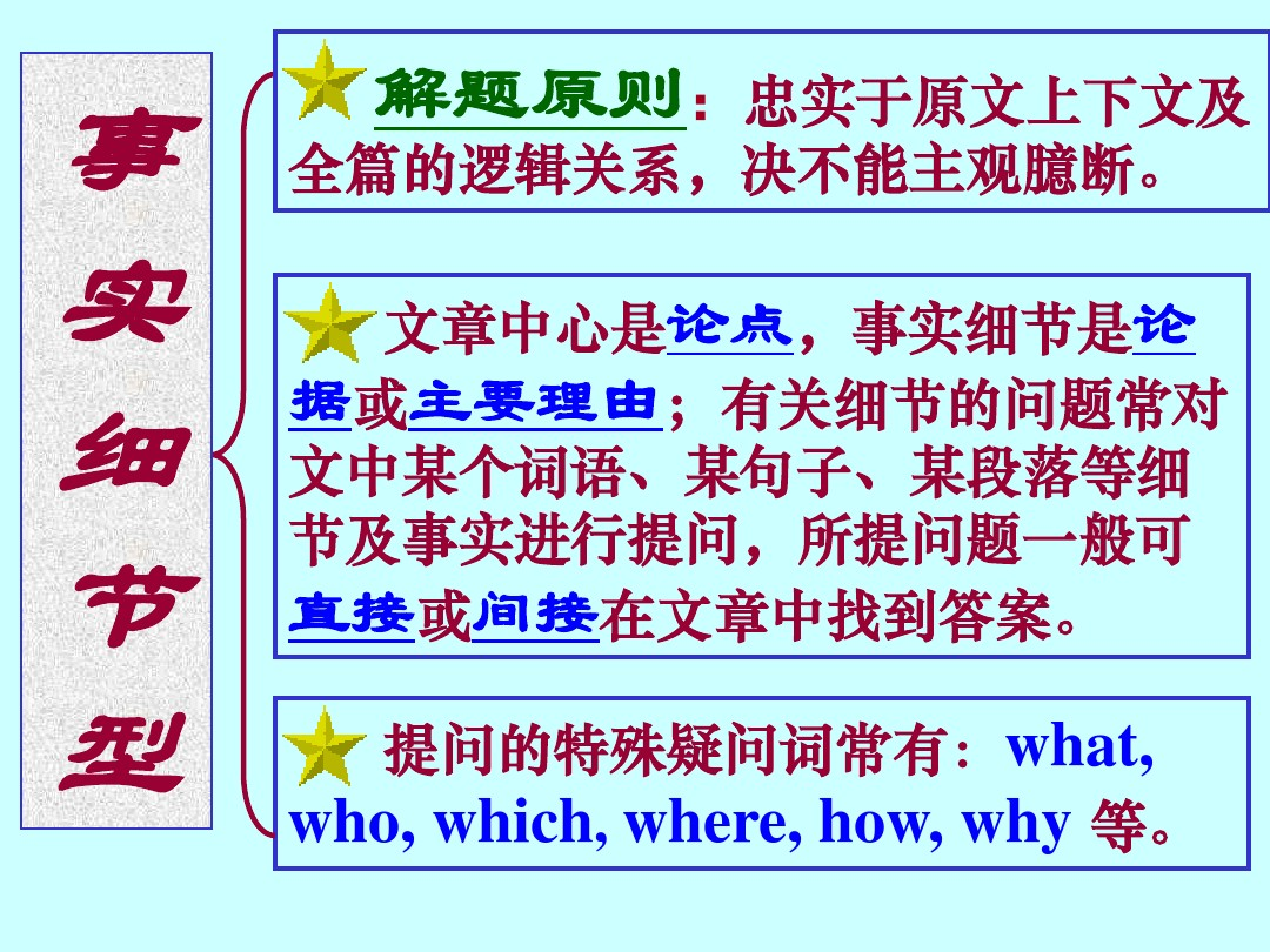 事实细节型

解题原则：忠实于原文上下文及全篇的逻辑关系，决不能主观臆断。

文章中心是论点，事实细节是论据或主要理由；有关细节的问题常对文中某个词语、某句子、某段落等细节及事实进行提问，所提问题一般可直接或间接在文章中找到答案。

提问的特殊疑问词常有：what, who, which, where, how, why 等。